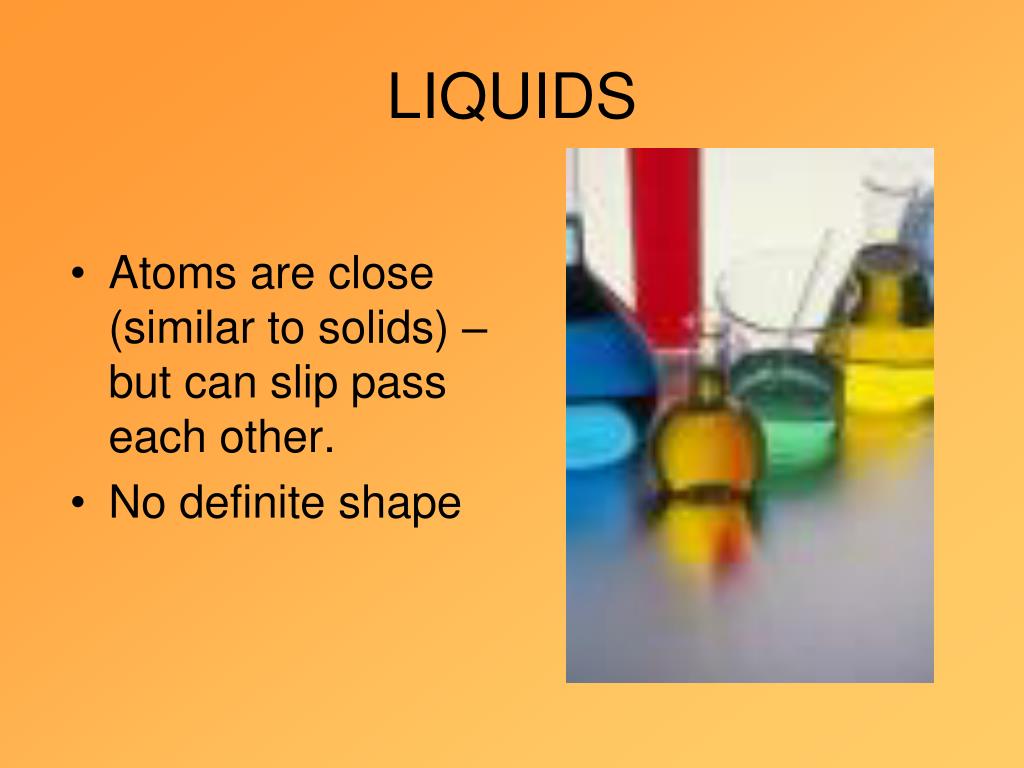 LIQUIDS

• Atoms are close (similar to solids) – but can slip pass each other.
• No definite shape